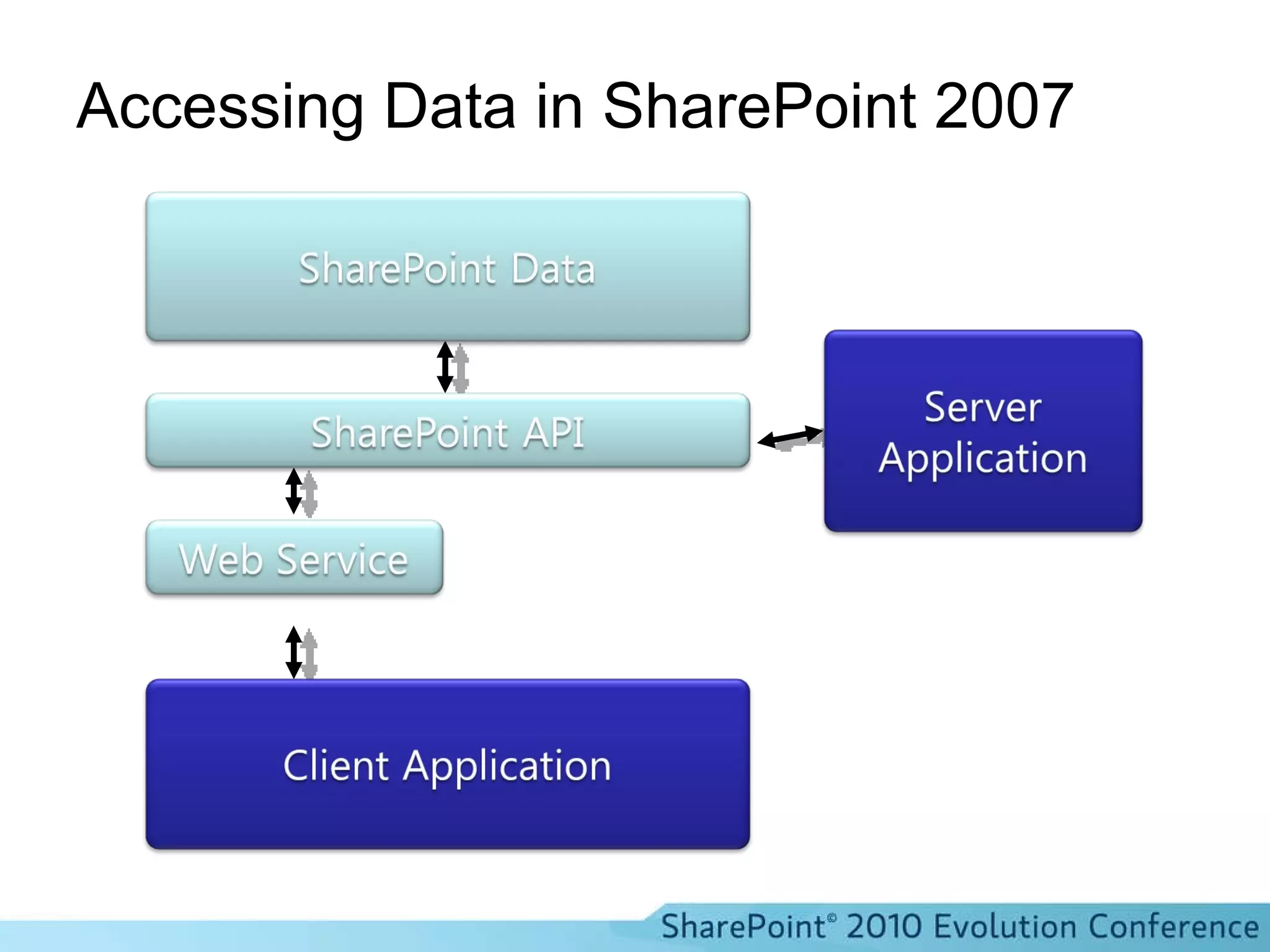 Accessing Data in SharePoint 2007

SharePoint Data

SharePoint API

Server Application

Web Service

Client Application

SharePoint® 2010 Evolution Conference